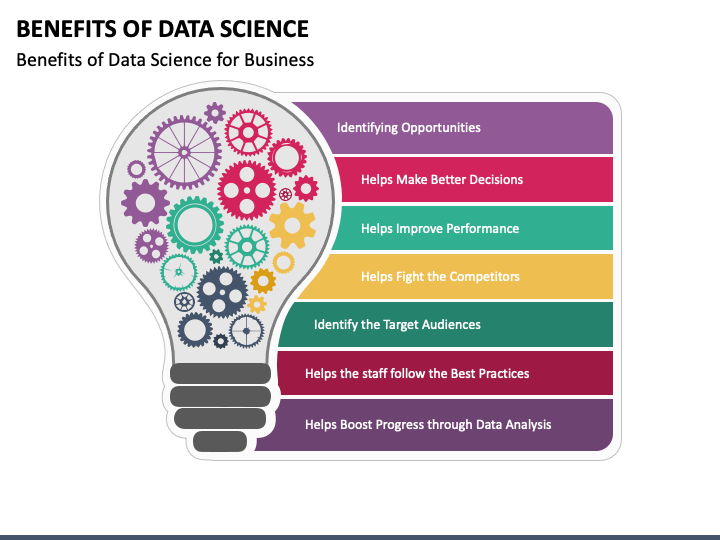 BENEFITS OF DATA SCIENCE

Benefits of Data Science for Business

Identifying Opportunities

Helps Make Better Decisions

Helps Improve Performance

Helps Fight the Competitors

Identify the Target Audiences

Helps the staff follow the Best Practices

Helps Boost Progress through Data Analysis